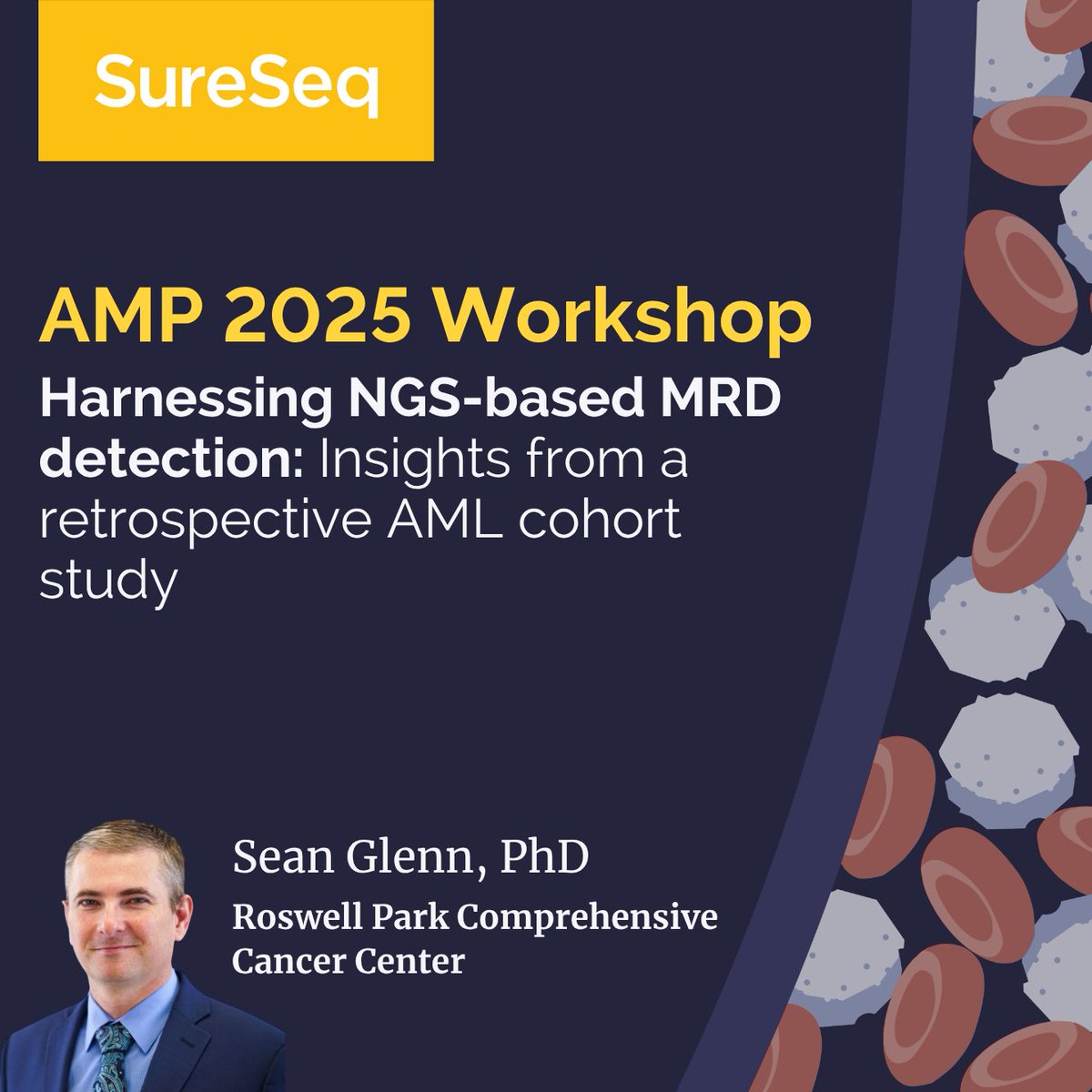 SureSeq

AMP 2025 Workshop

Harnessing NGS-based MRD detection: Insights from a retrospective AML cohort study

Sean Glenn, PhD

Roswell Park Comprehensive Cancer Center